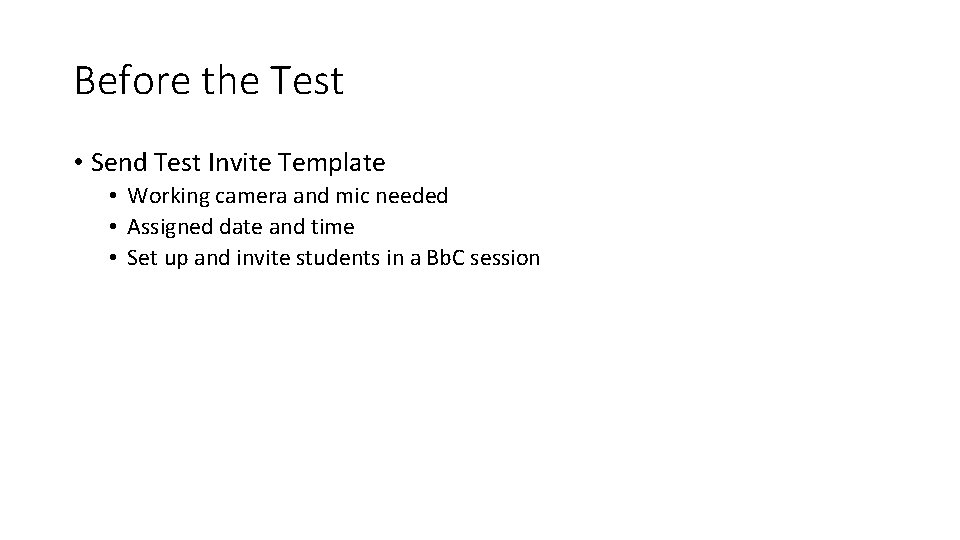 Before the Test

• Send Test Invite Template
  • Working camera and mic needed
  • Assigned date and time
  • Set up and invite students in a BbC session